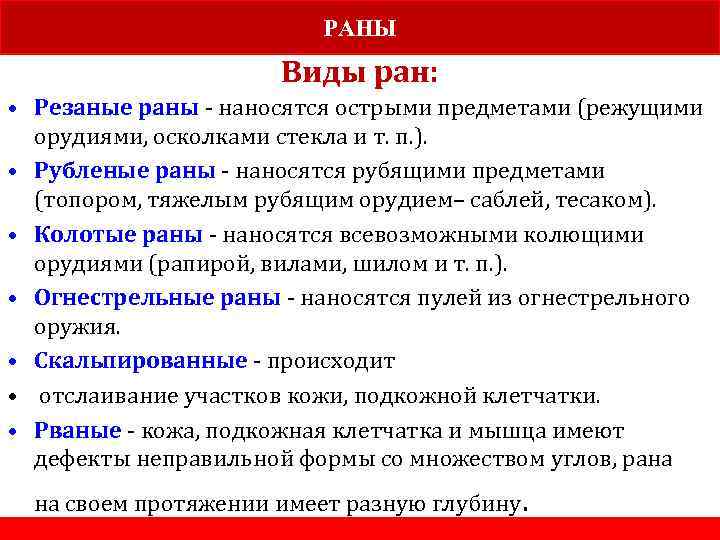 РАНЫ

Виды ран:

• Резаные раны - наносятся острыми предметами (режущими орудиями, осколками стекла и т. п.).
• Рубленые раны - наносятся рубящими предметами (топором, тяжелым рубящим орудием– саблей, тесаком).
• Колотые раны - наносятся всевозможными колющими орудиями (рапирой, вилами, шилом и т. п.).
• Огнестрельные раны - наносятся пулей из огнестрельного оружия.
• Скальпированные - происходит
• отслаивание участков кожи, подкожной клетчатки.
• Рваные - кожа, подкожная клетчатка и мышца имеют дефекты неправильной формы со множеством углов, рана

на своем протяжении имеет разную глубину.